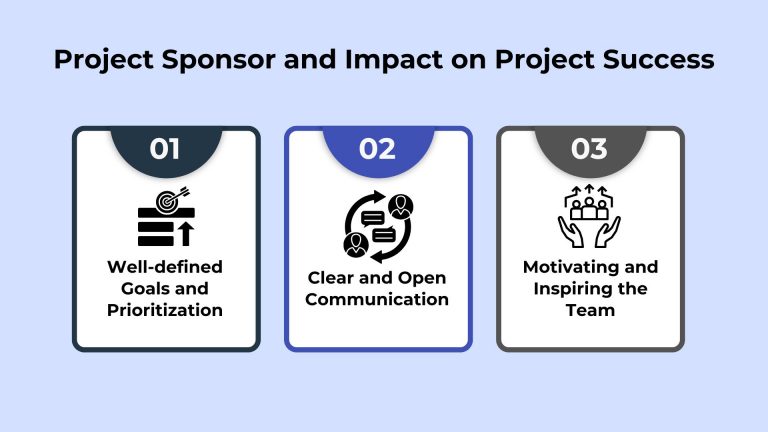 Project Sponsor and Impact on Project Success

01

Well-defined Goals and Prioritization

02

Clear and Open Communication

03

Motivating and Inspiring the Team